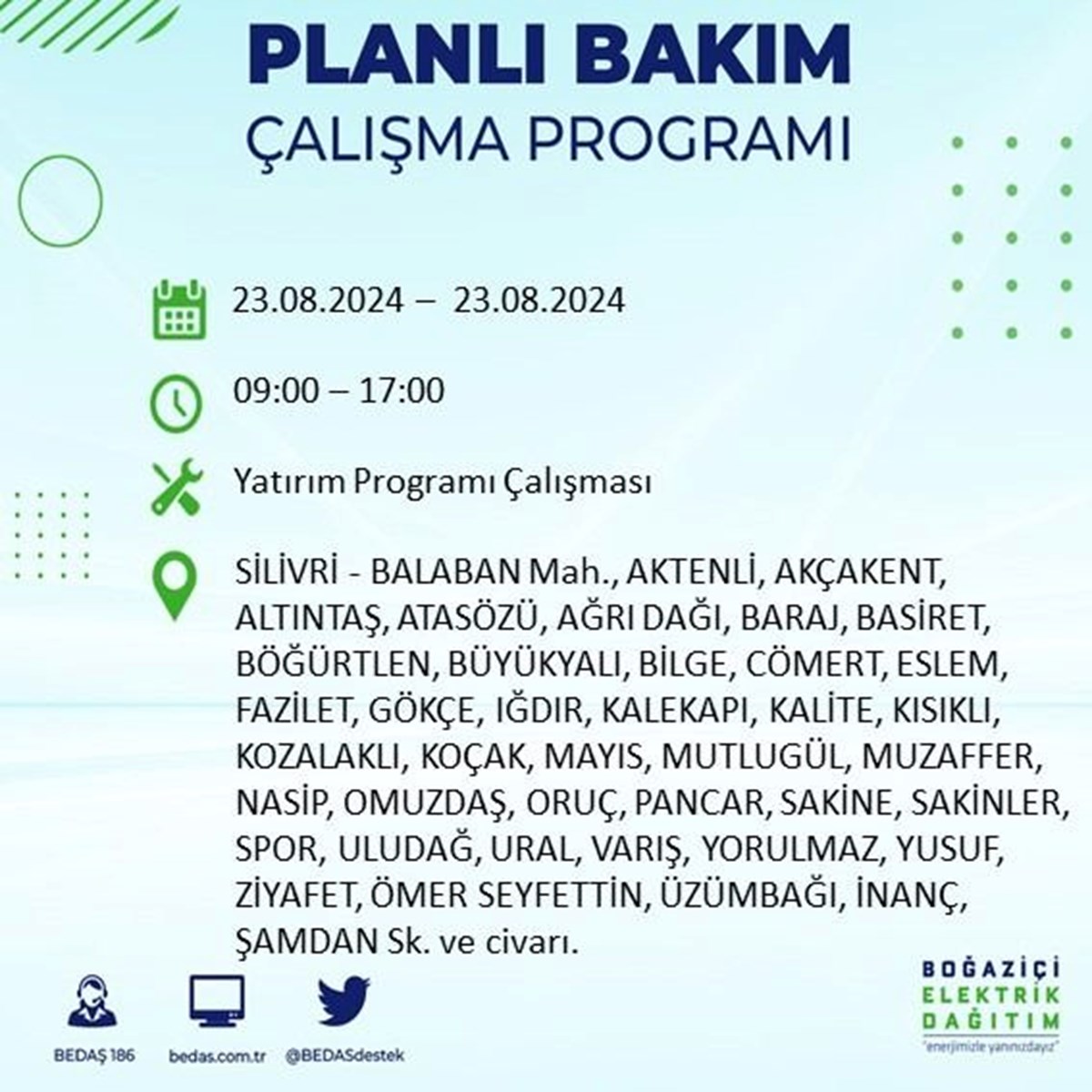 PLANLI BAKIM
ÇALIŞMA PROGRAMI

23.08.2024 – 23.08.2024

09:00 – 17:00

Yatırım Programı Çalışması

SİLİVRİ - BALABAN Mah., AKTENLİ, AKÇAKENT, ALTINTAŞ, ATASÖZÜ, AĞRI DAĞI, BARAJ, BASİRET, BÖĞÜRTLEN, BÜYÜKYALI, BİLGE, CÖMERT, ESLEM, FAZİLET, GÖKÇE, IĞDIR, KALEKAPI, KALİTE, KISIKLI, KOZALAKLI, KOÇAK, MAYIS, MUTLUGÜL, MUZAFFER, NASİP, OMUZDAŞ, ORUÇ, PANCAR, SAKİNE, SAKİNLER, SPOR, ULUDAĞ, URAL, VARIŞ, YORULMAZ, YUSUF, ZİYAFET, ÖMER SEYFETTİN, ÜZÜMBAĞI, İNANÇ, ŞAMDAN Sk. ve civarı.

BEDAŞ 186
bedas.com.tr
@BEDASdestek

BOĞAZİÇİ
ELEKTRİK
DAĞITIM
"enerjimizle yanınızdayız"